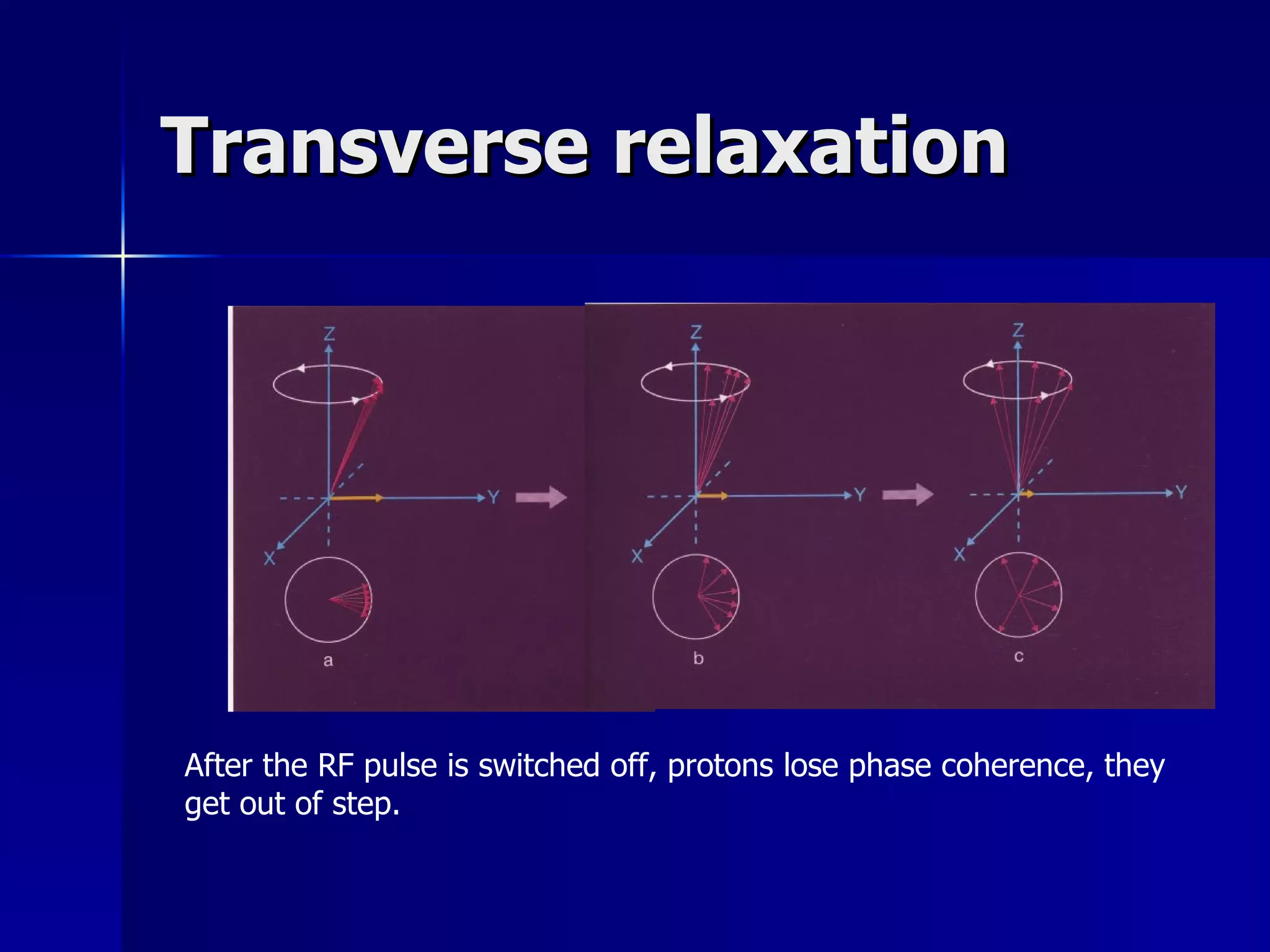 Transverse relaxation

Z

Y

X

a

Z

Y

X

b

Z

Y

X

c

After the RF pulse is switched off, protons lose phase coherence, they get out of step.